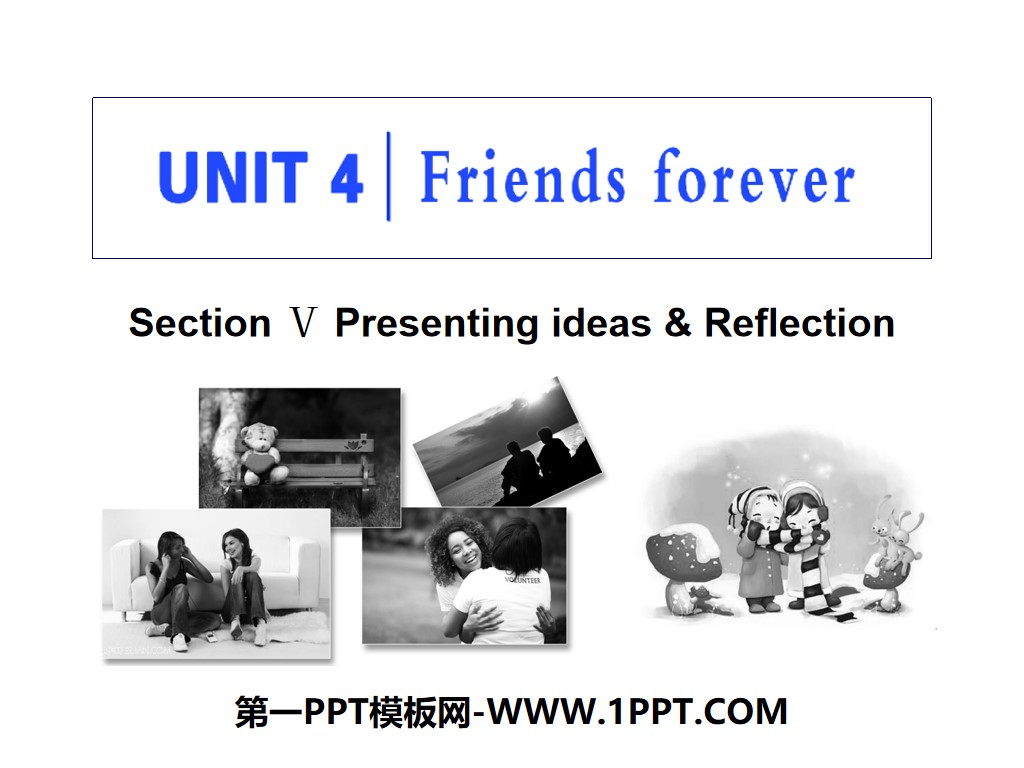 UNIT 4 | Friends forever

Section Ⅴ Presenting ideas & Reflection

VOLUNTEER

第一PPT模板网-WWW.1PPT.COM